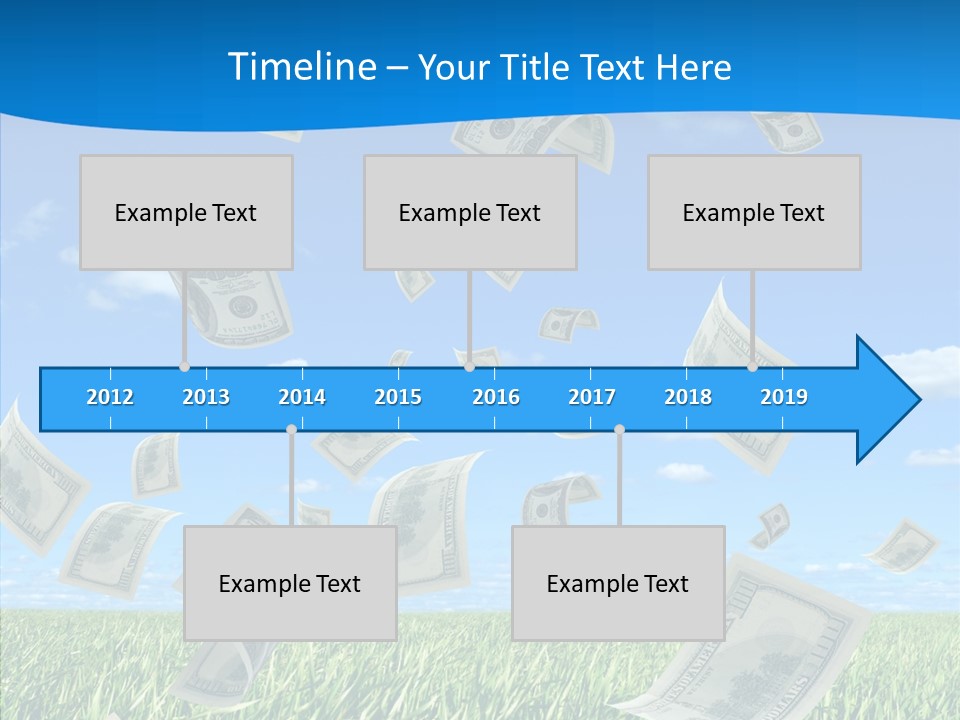 Timeline – Your Title Text Here

Example Text

Example Text

Example Text

2012 2013 2014 2015 2016 2017 2018 2019

Example Text

Example Text